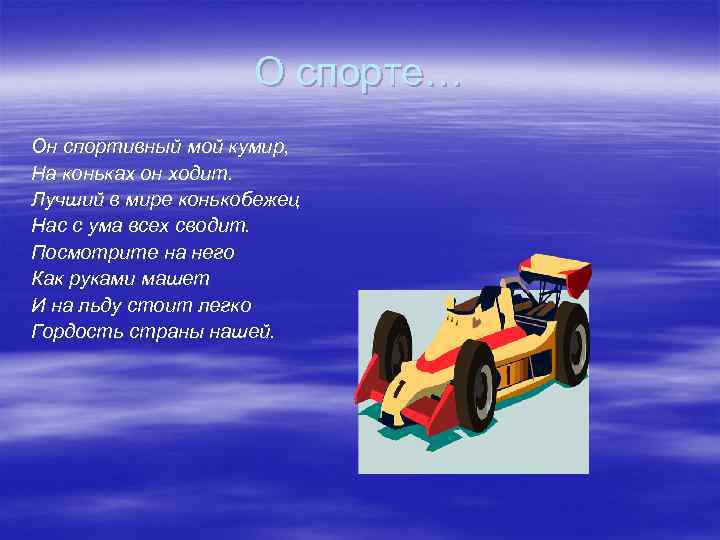 О спорте…

Он спортивный мой кумир,
На коньках он ходит.
Лучший в мире конькобежец
Нас с ума всех сводит.
Посмотрите на него
Как руками машет
И на льду стоит легко
Гордость страны нашей.